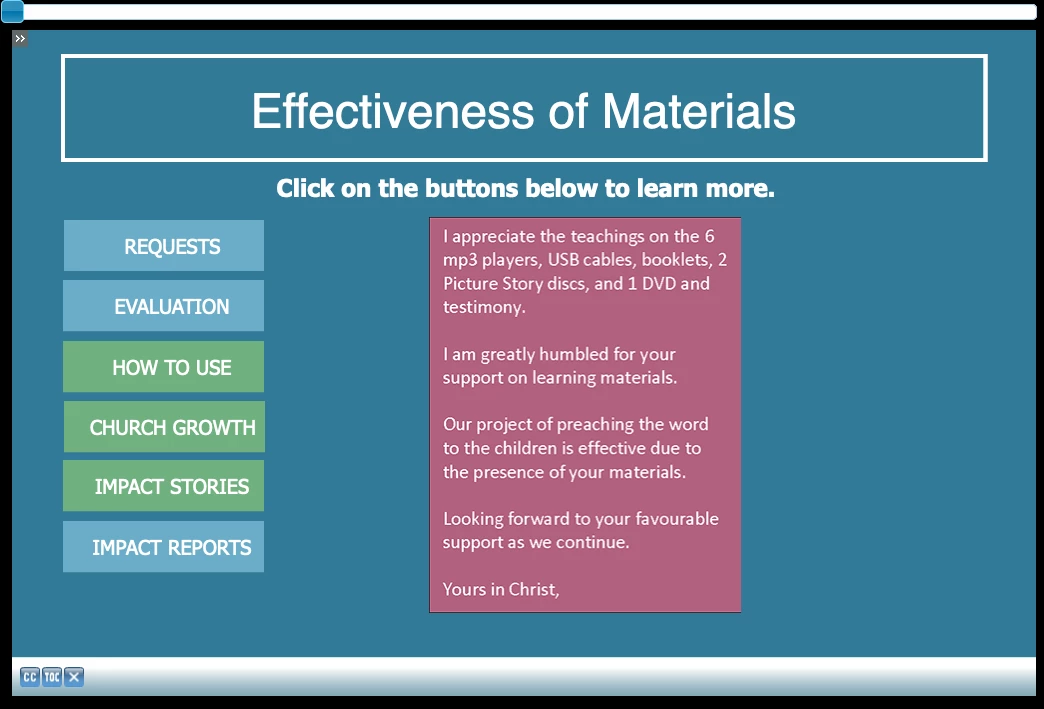 Effectiveness of Materials

Click on the buttons below to learn more.

REQUESTS

EVALUATION

HOW TO USE

CHURCH GROWTH

IMPACT STORIES

IMPACT REPORTS

I appreciate the teachings on the 6 mp3 players, USB cables, booklets, 2 Picture Story discs, and 1 DVD and testimony.

I am greatly humbled for your support on learning materials.

Our project of preaching the word to the children is effective due to the presence of your materials.

Looking forward to your favourable support as we continue.

Yours in Christ,

CC TOC